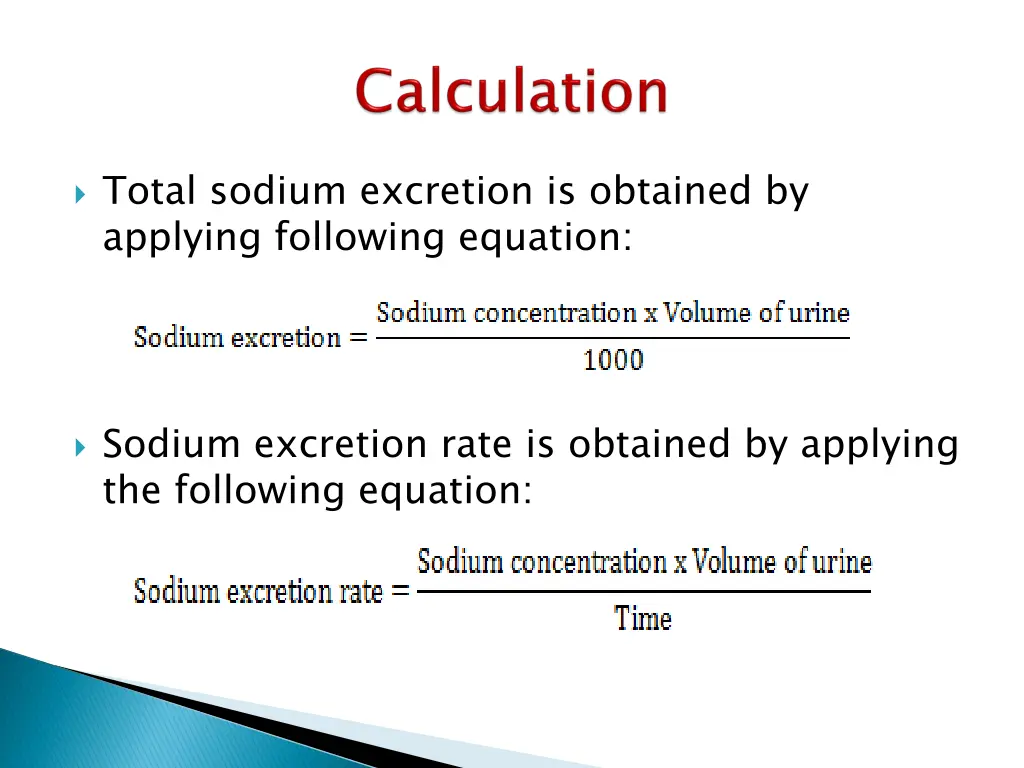 Calculation

Total sodium excretion is obtained by applying following equation:

$\text{Sodium excretion} = \frac{\text{Sodium concentration x Volume of urine}}{1000}$

Sodium excretion rate is obtained by applying the following equation:

$\text{Sodium excretion rate} = \frac{\text{Sodium concentration x Volume of urine}}{\text{Time}}$